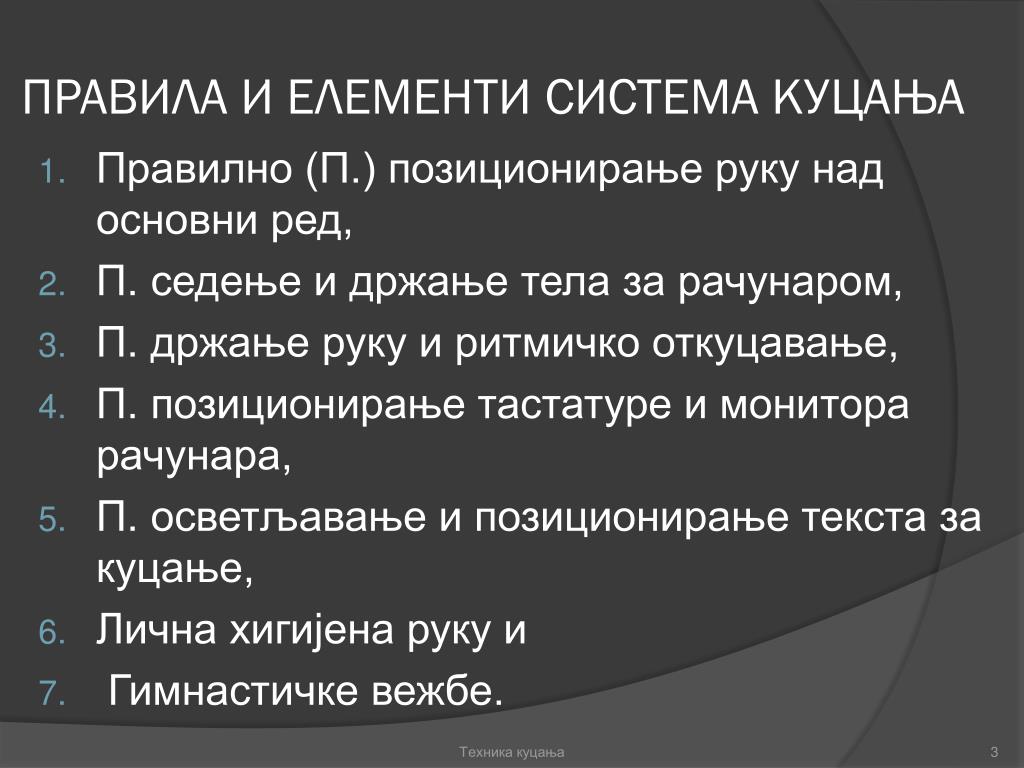 ПРАВИЛА И ЕЛЕМЕНТИ СИСТЕМА КУЦАЊА

1. Правилно (П.) позиционирање руку над основни ред,
2. П. седење и држање тела за рачунаром,
3. П. држање руку и ритмичко откуцавање,
4. П. позиционирање тастатуре и монитора рачунара,
5. П. осветљавање и позиционирање текста за куцање,
6. Лична хигијена руку и
7. Гимнастичке вежбе.

Техника куцања

3